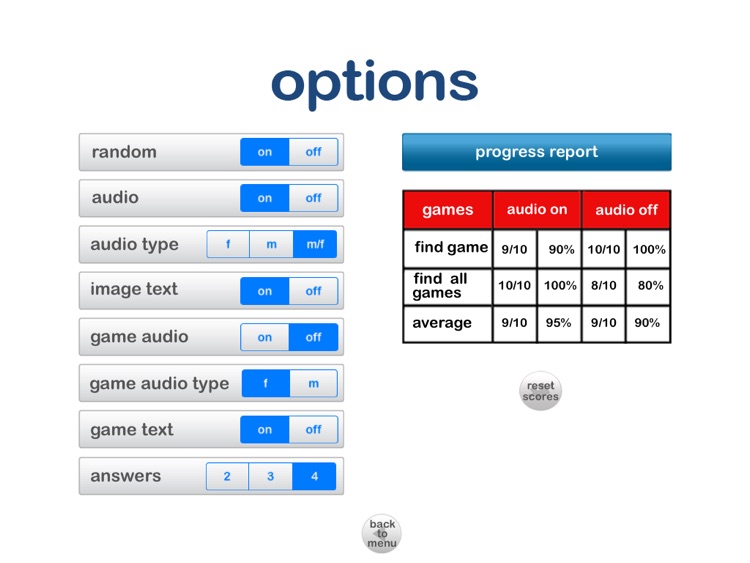 options

random on off

audio on off

audio type f m m/f

image text on off

game audio on off

game audio type f m

game text on off

answers 2 3 4

progress report

| games | audio on | | audio off | |
|---|---|---|---|---|
| find game | 9/10 | 90% | 10/10 | 100% |
| find all games | 10/10 | 100% | 8/10 | 80% |
| average | 9/10 | 95% | 9/10 | 90% |

reset scores

back to menu